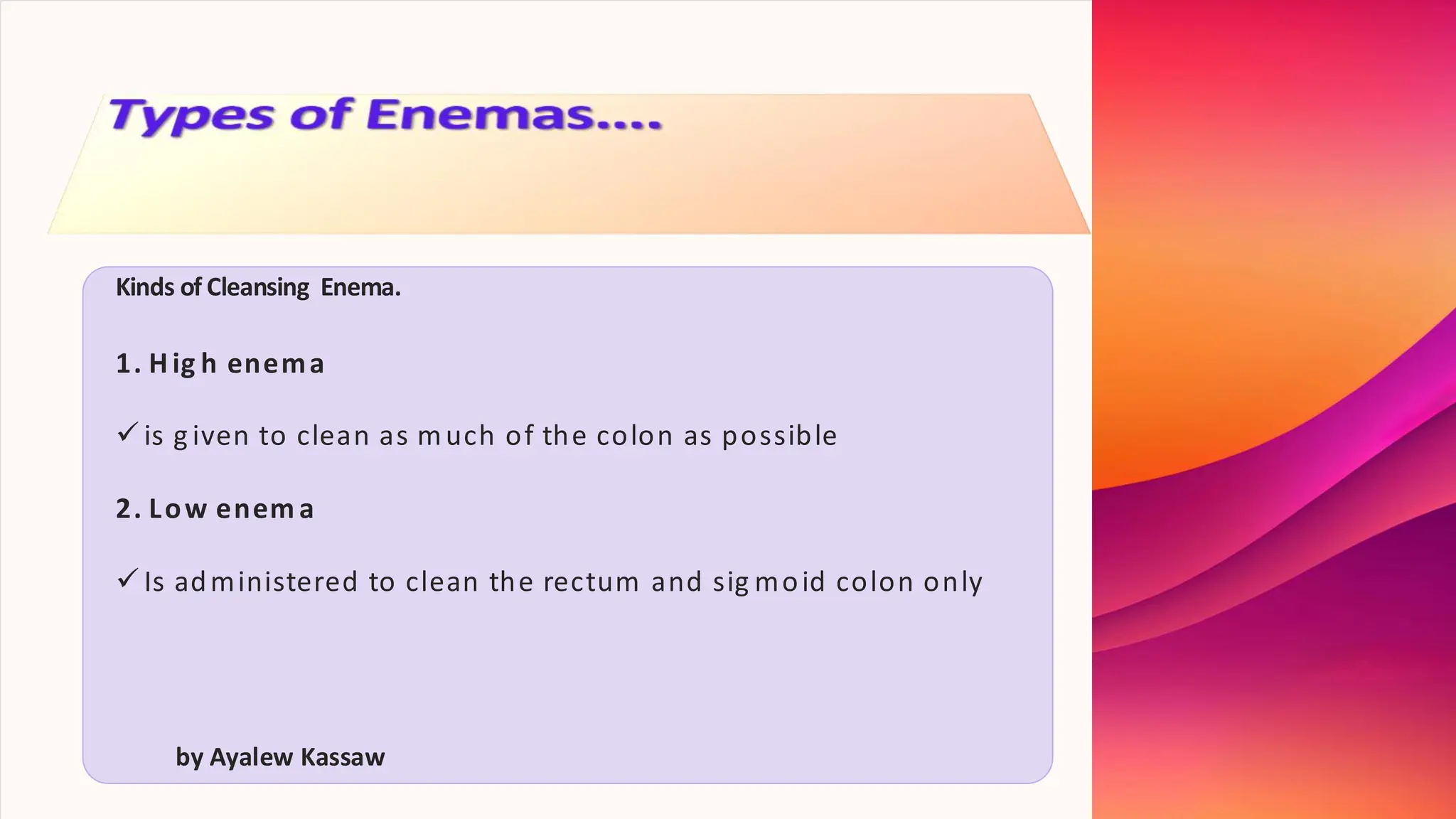 Types of Enemas....

Kinds of Cleansing Enema.

1. High enema

✓ is given to clean as much of the colon as possible

2. Low enema

✓ Is administered to clean the rectum and sigmoid colon only

by Ayalew Kassaw